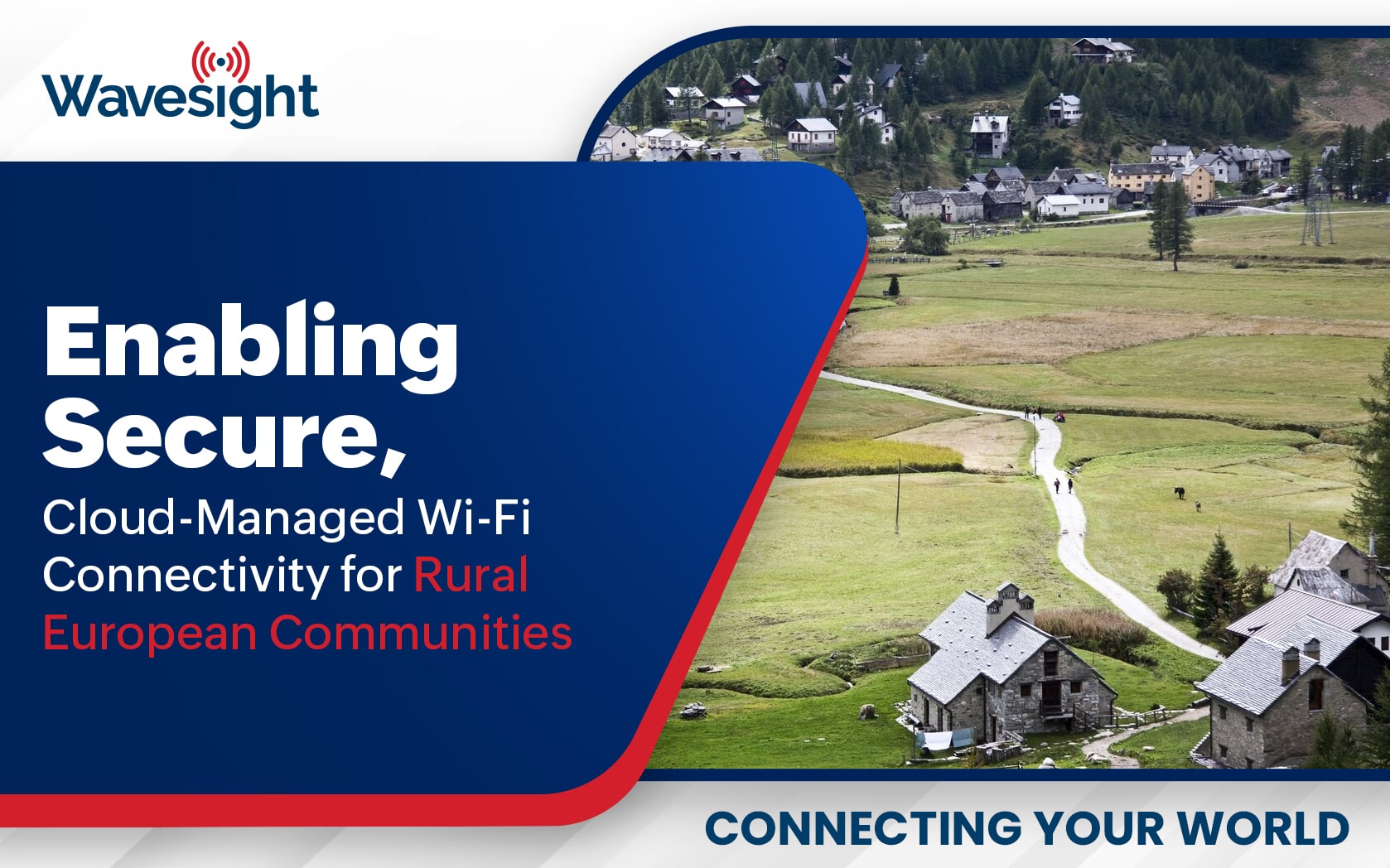 Wavesight

Enabling Secure, Cloud-Managed Wi-Fi Connectivity for Rural European Communities

CONNECTING YOUR WORLD